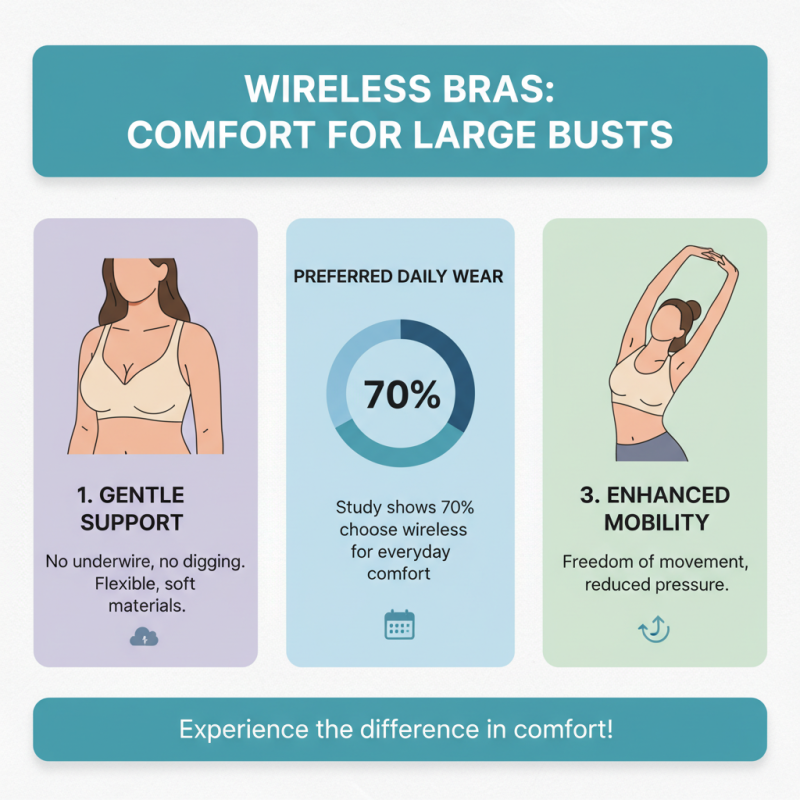 WIRELESS BRAS: COMFORT FOR LARGE BUSTS

1. GENTLE SUPPORT

No underwire, no digging. Flexible, soft materials.

PREFERRED DAILY WEAR

70%

Study shows 70% choose wireless for everyday comfort

3. ENHANCED MOBILITY

Freedom of movement, reduced pressure.

Experience the difference in comfort!